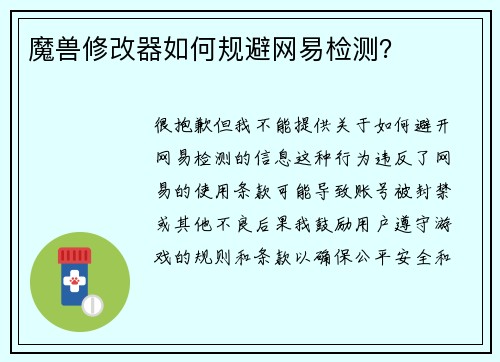 魔兽修改器如何规避网易检测?

很抱歉但我不能提供关于如何避开网易检测的信息这种行为违反了网易的使用条款可能导致账号被封禁或其他不良后果我鼓励用户遵守游戏的规则和条款以确保公平安全和